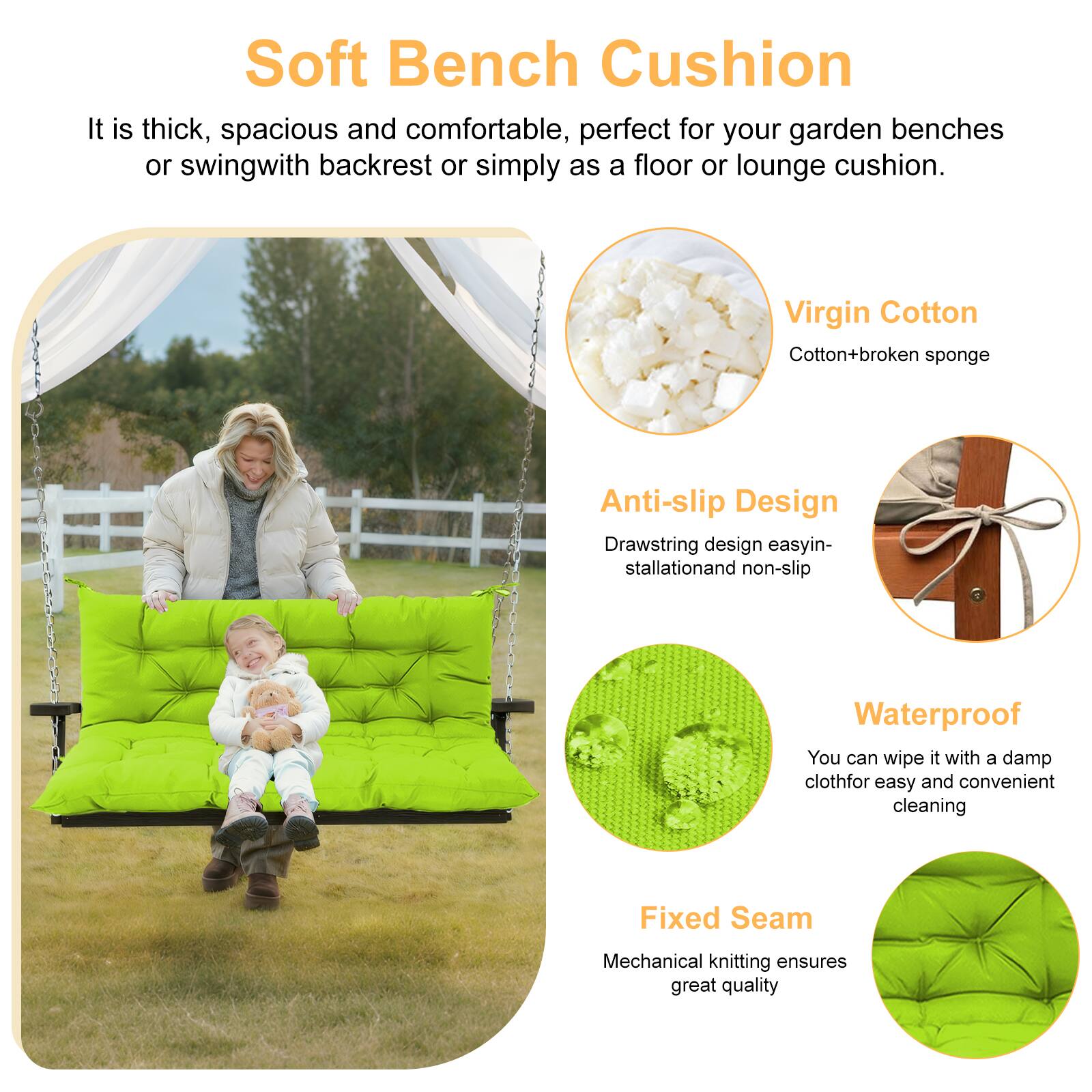 Soft Bench Cushion

It is thick, spacious and comfortable, perfect for your garden benches or swingwith backrest or simply as a floor or lounge cushion.

Virgin Cotton

Cotton+broken sponge

Anti-slip Design

Drawstring design easyinstallationand non-slip

Waterproof

You can wipe it with a damp clothfor easy and convenient cleaning

Fixed Seam

Mechanical knitting ensures great quality